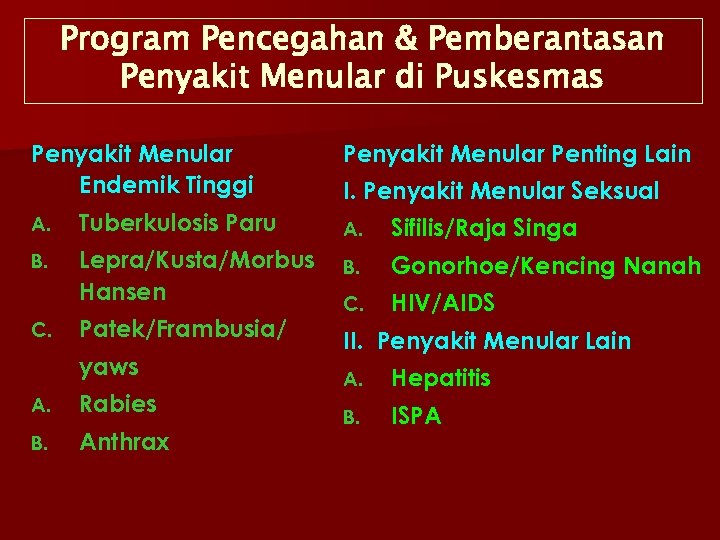 Program Pencegahan & Pemberantasan Penyakit Menular di Puskesmas

Penyakit Menular Endemik Tinggi
A. Tuberkulosis Paru
B. Lepra/Kusta/Morbus Hansen
C. Patek/Frambusia/ yaws
A. Rabies
B. Anthrax

Penyakit Menular Penting Lain
I. Penyakit Menular Seksual
A. Sifilis/Raja Singa
B. Gonorhoe/Kencing Nanah
C. HIV/AIDS
II. Penyakit Menular Lain
A. Hepatitis
B. ISPA